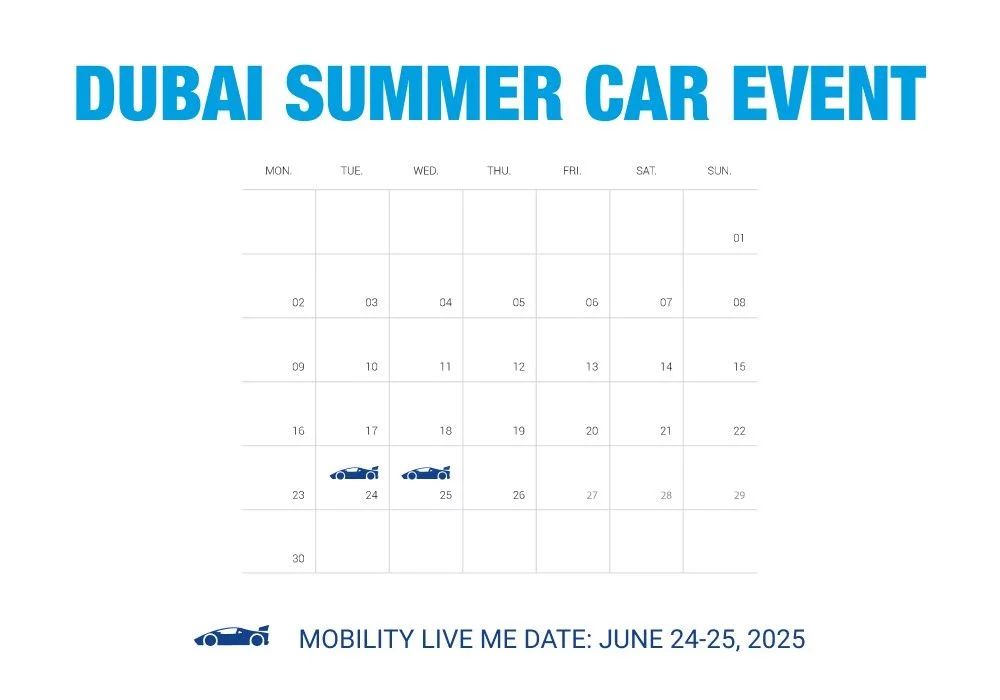 DUBAI SUMMER CAR EVENT

| MON. | TUE. | WED. | THU. | FRI. | SAT. | SUN. |
|---|---|---|---|---|---|---|
| | | | | | | 01 |
| 02 | 03 | 04 | 05 | 06 | 07 | 08 |
| 09 | 10 | 11 | 12 | 13 | 14 | 15 |
| 16 | 17 | 18 | 19 | 20 | 21 | 22 |
| 23 | 24 | 25 | 26 | 27 | 28 | 29 |
| 30 | | | | | | |

MOBILITY LIVE ME DATE: JUNE 24-25, 2025